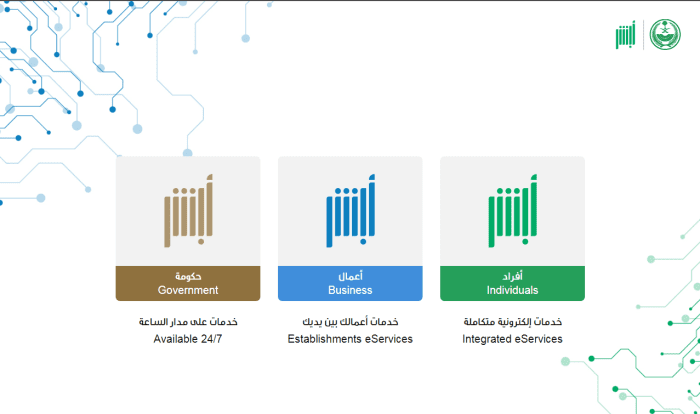 أبشر

أبشر
أفراد
Individuals
خدمات إلكترونية متكاملة
Integrated eServices

أبشر
أعمال
Business
خدمات أعمالك بين يديك
Establishments eServices

أبشر
حكومة
Government
خدمات على مدار الساعة
Available 24/7